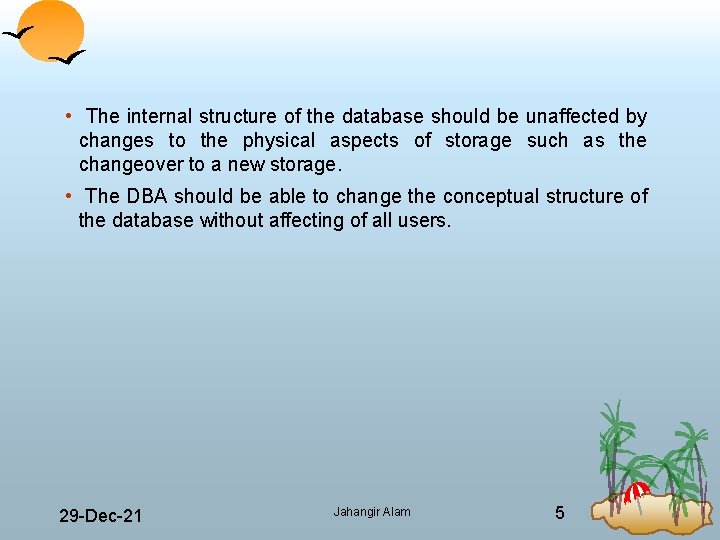 • The internal structure of the database should be unaffected by changes to the physical aspects of storage such as the changeover to a new storage.

• The DBA should be able to change the conceptual structure of the database without affecting of all users.

29-Dec-21

Jahangir Alam

5